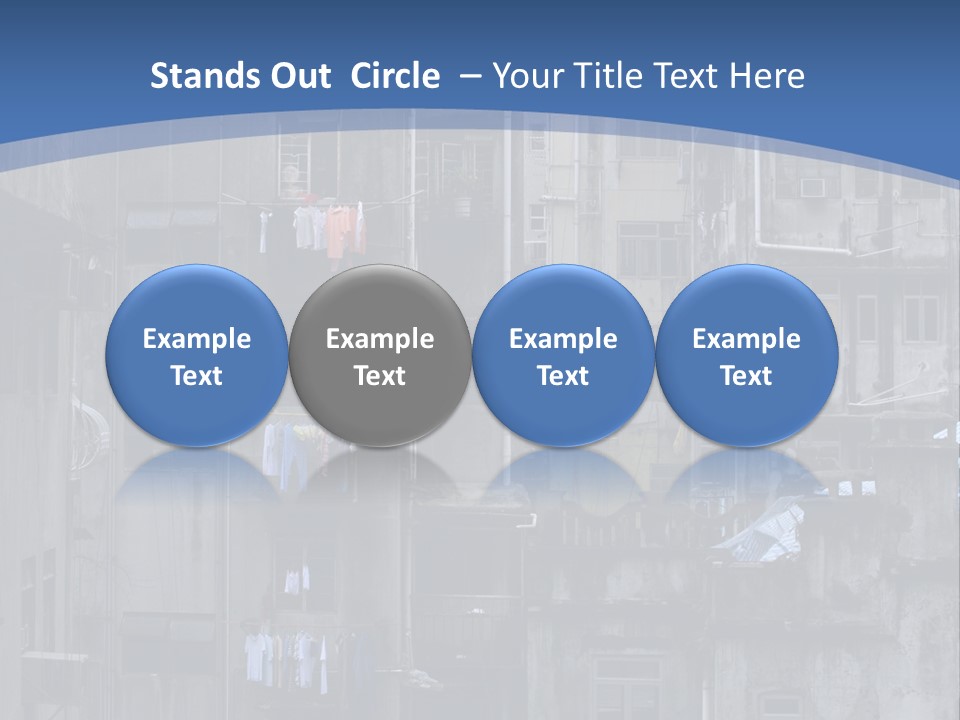 Stands Out Circle – Your Title Text Here

Example Text

Example Text

Example Text

Example Text